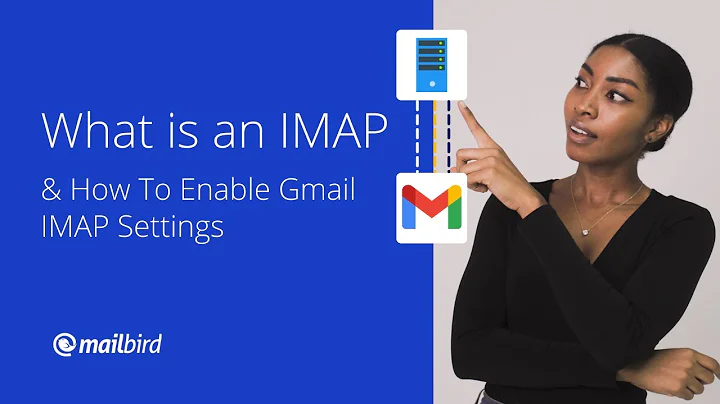 What is an IMAP

& How To Enable Gmail IMAP Settings

mailbird